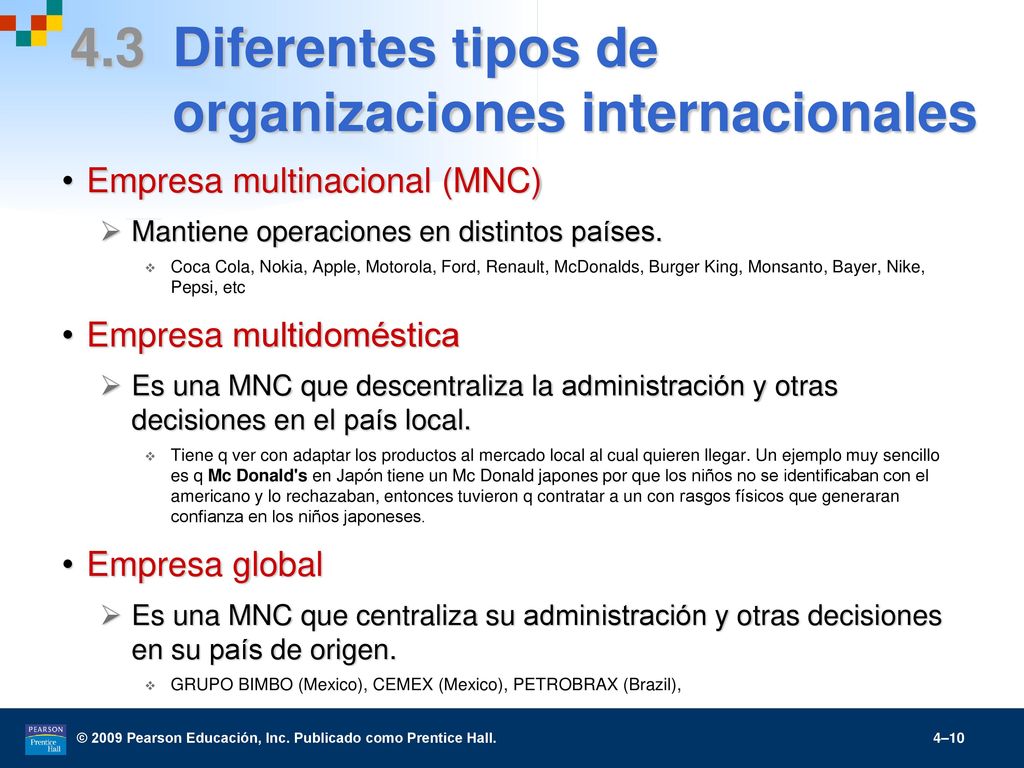 4.3 Diferentes tipos de organizaciones internacionales

• Empresa multinacional (MNC)

➢ Mantiene operaciones en distintos países.

❖ Coca Cola, Nokia, Apple, Motorola, Ford, Renault, McDonalds, Burger King, Monsanto, Bayer, Nike, Pepsi, etc

• Empresa multidoméstica

➢ Es una MNC que descentraliza la administración y otras decisiones en el país local.

❖ Tiene q ver con adaptar los productos al mercado local al cual quieren llegar. Un ejemplo muy sencillo es q Mc Donald's en Japón tiene un Mc Donald japones por que los niños no se identificaban con el americano y lo rechazaban, entonces tuvieron q contratar a un con rasgos físicos que generaran confianza en los niños japoneses.

• Empresa global

➢ Es una MNC que centraliza su administración y otras decisiones en su país de origen.

❖ GRUPO BIMBO (Mexico), CEMEX (Mexico), PETROBRAX (Brazil),

PEARSON Prentice Hall

© 2009 Pearson Educación, Inc. Publicado como Prentice Hall.

4–10